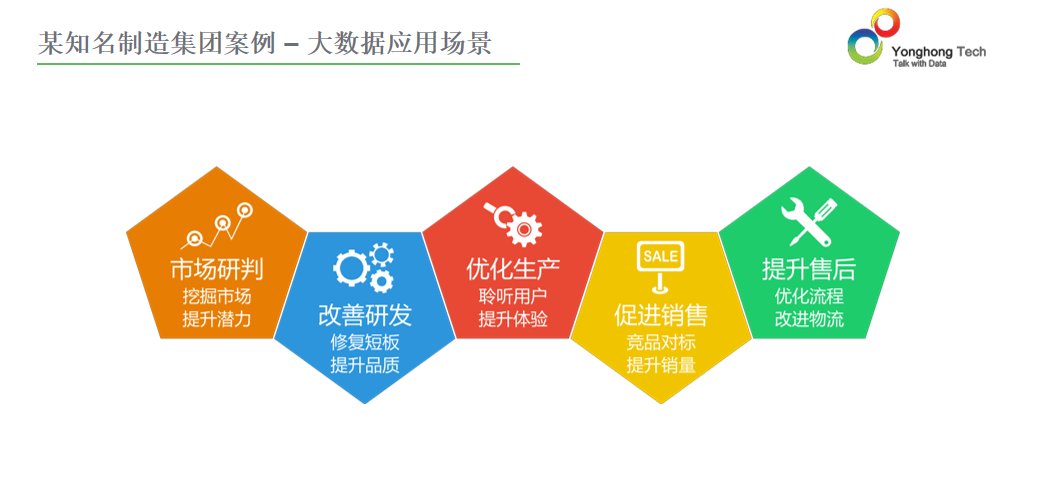 某知名制造集团案例 – 大数据应用场景

Yonghong Tech
Talk with Data

市场研判
挖掘市场
提升潜力

改善研发
修复短板
提升品质

优化生产
聆听用户
提升体验

SALE

促进销售
竞品对标
提升销量

提升售后
优化流程
改进物流